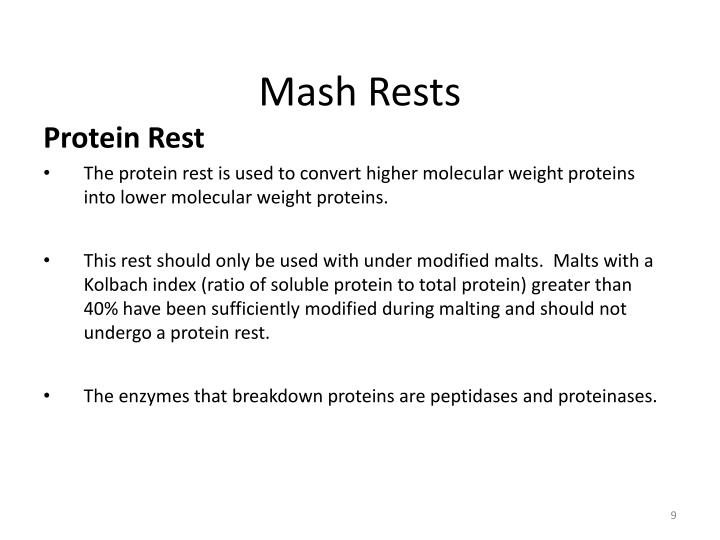 Mash Rests

Protein Rest

• The protein rest is used to convert higher molecular weight proteins into lower molecular weight proteins.

• This rest should only be used with under modified malts. Malts with a Kolbach index (ratio of soluble protein to total protein) greater than 40% have been sufficiently modified during malting and should not undergo a protein rest.

• The enzymes that breakdown proteins are peptidases and proteinases.

9